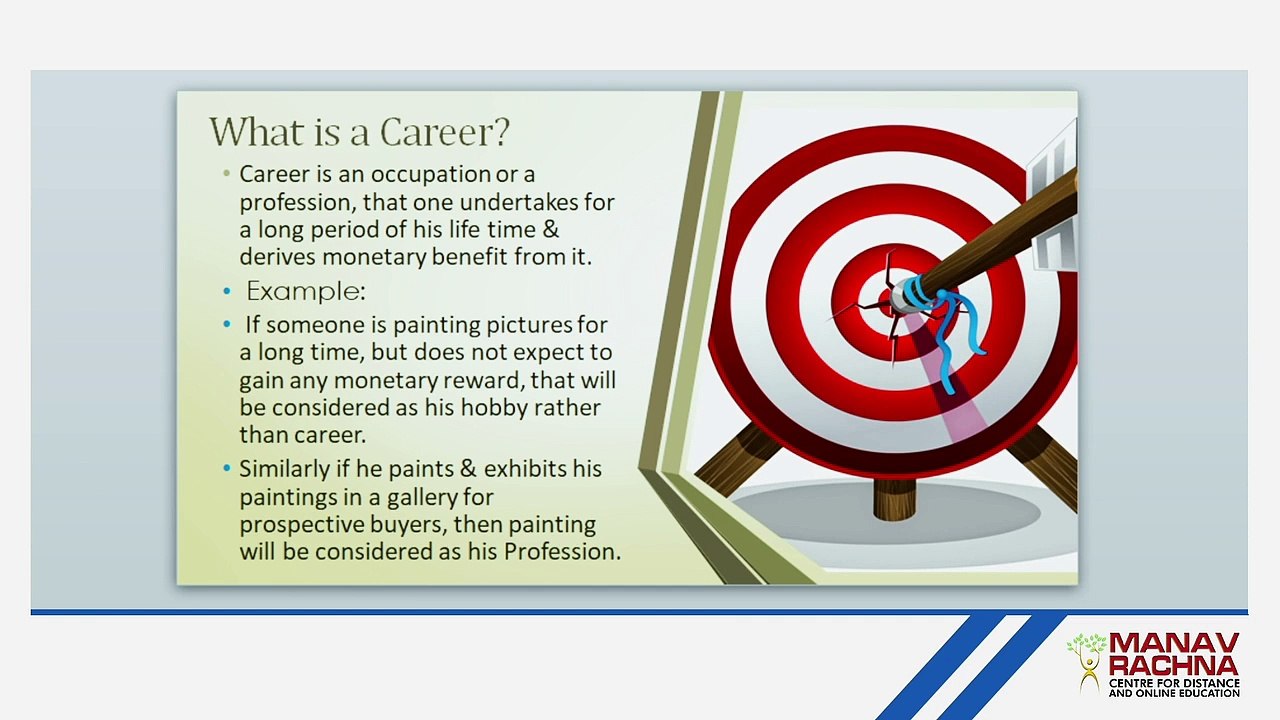 What is a Career?

• Career is an occupation or a profession, that one undertakes for a long period of his life time & derives monetary benefit from it.

• Example:

• If someone is painting pictures for a long time, but does not expect to gain any monetary reward, that will be considered as his hobby rather than career.

• Similarly if he paints & exhibits his paintings in a gallery for prospective buyers, then painting will be considered as his Profession.

MANAV RACHNA
CENTRE FOR DISTANCE AND ONLINE EDUCATION